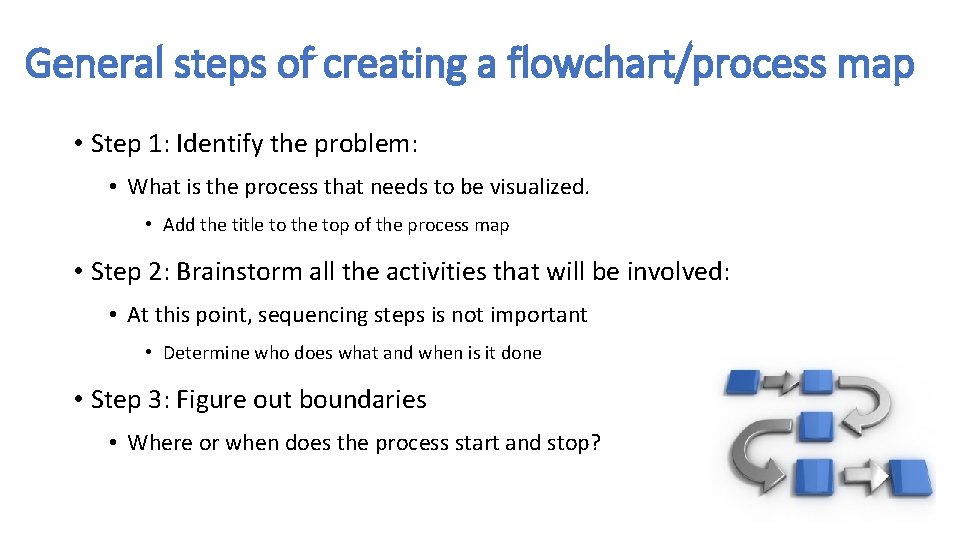 General steps of creating a flowchart/process map

• Step 1: Identify the problem:

• What is the process that needs to be visualized.

• Add the title to the top of the process map

• Step 2: Brainstorm all the activities that will be involved:

• At this point, sequencing steps is not important

• Determine who does what and when is it done

• Step 3: Figure out boundaries

• Where or when does the process start and stop?